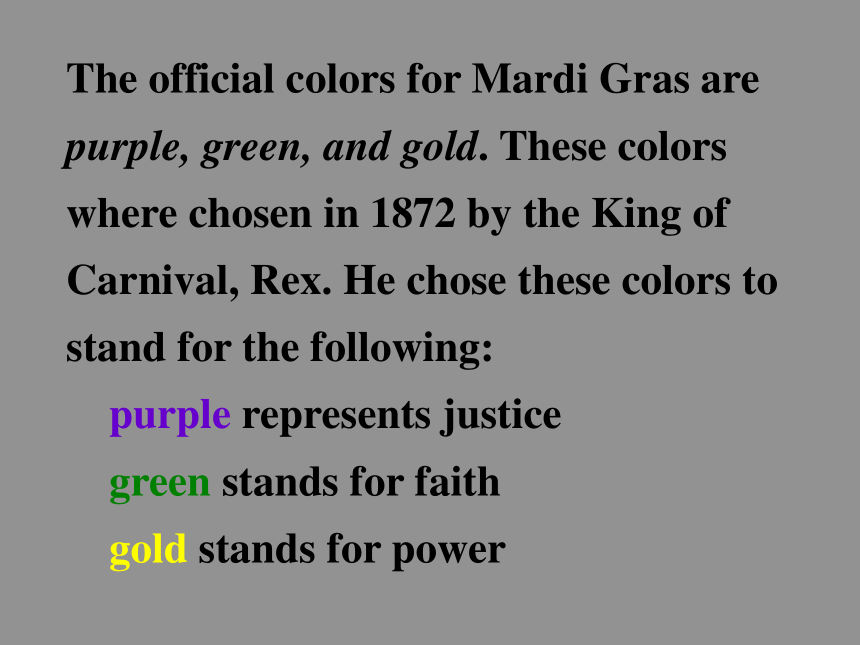 The official colors for Mardi Gras are purple, green, and gold. These colors where chosen in 1872 by the King of Carnival, Rex. He chose these colors to stand for the following:

purple represents justice

green stands for faith

gold stands for power